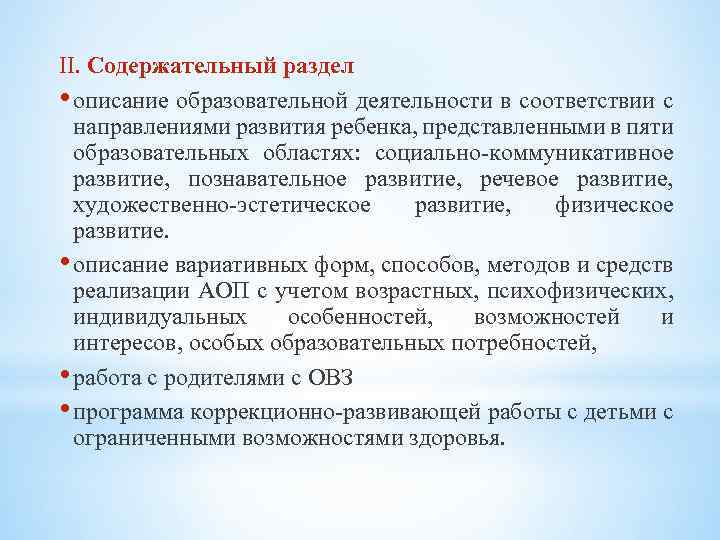 II. Содержательный раздел

• описание образовательной деятельности в соответствии с направлениями развития ребенка, представленными в пяти образовательных областях: социально-коммуникативное развитие, познавательное развитие, речевое развитие, художественно-эстетическое развитие, физическое развитие.

• описание вариативных форм, способов, методов и средств реализации АОП с учетом возрастных, психофизических, индивидуальных особенностей, возможностей и интересов, особых образовательных потребностей,

• работа с родителями с ОВЗ

• программа коррекционно-развивающей работы с детьми с ограниченными возможностями здоровья.